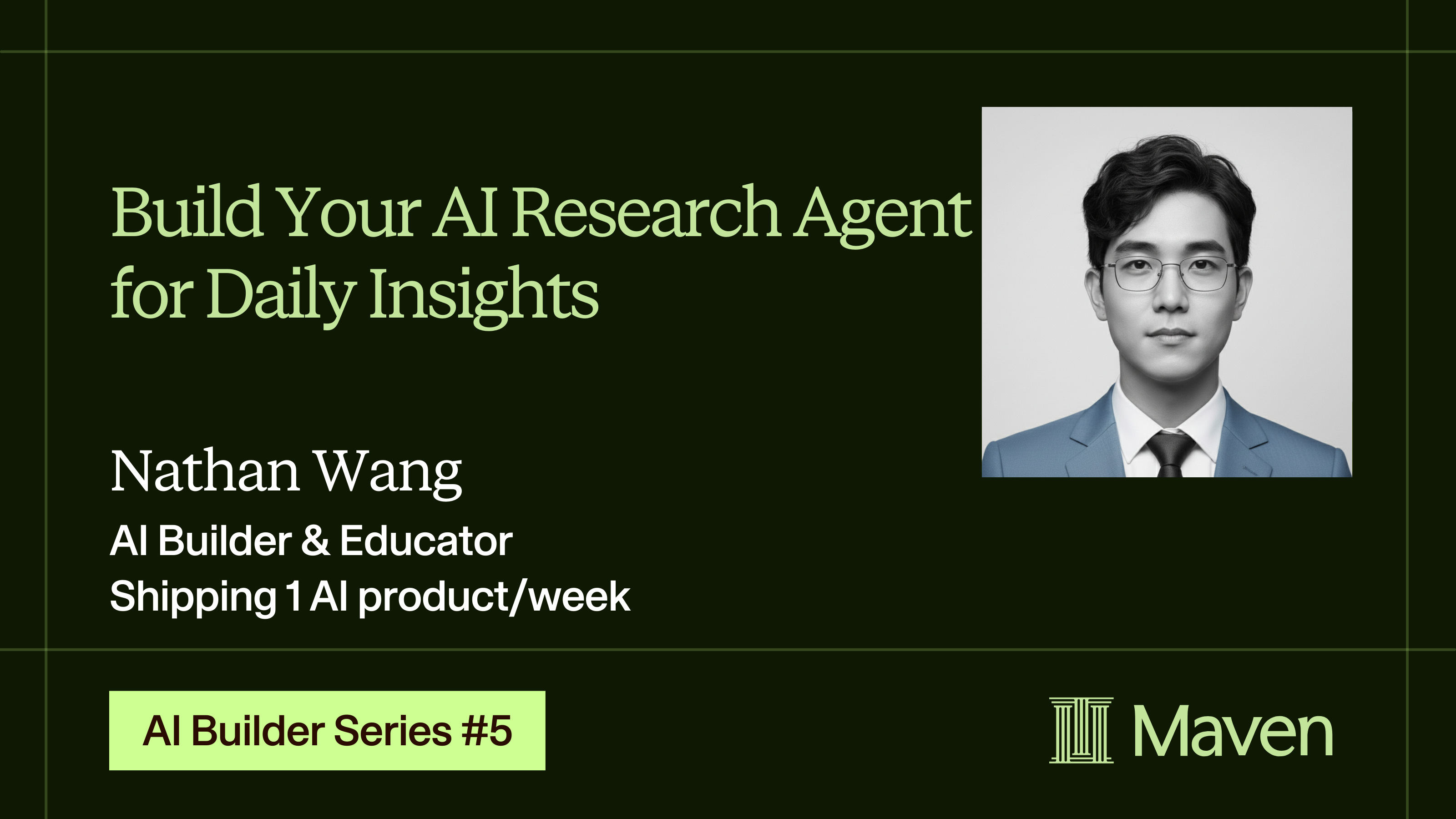 Build Your AI Research Agent for Daily Insights

Nathan Wang
AI Builder & Educator
Shipping 1 AI product/week

AI Builder Series #5

Maven